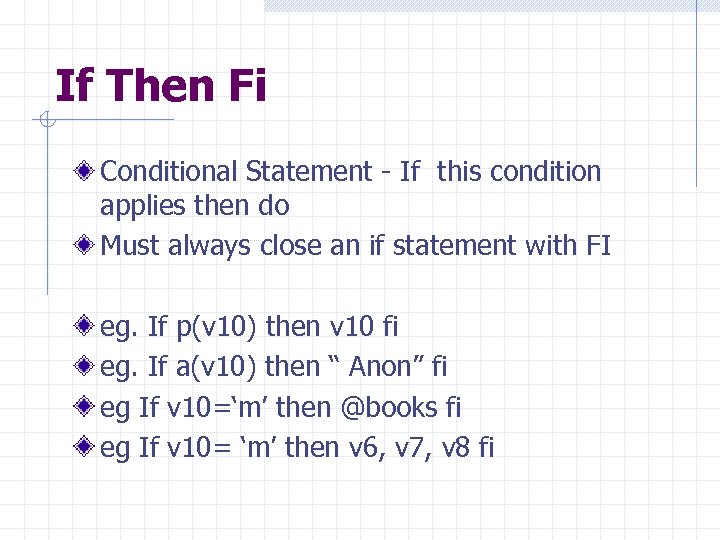 If Then Fi

Conditional Statement - If this condition applies then do

Must always close an if statement with FI

eg. If p(v10) then v10 fi

eg. If a(v10) then “ Anon” fi

eg If v10=‘m’ then @books fi

eg If v10= ‘m’ then v6, v7, v8 fi